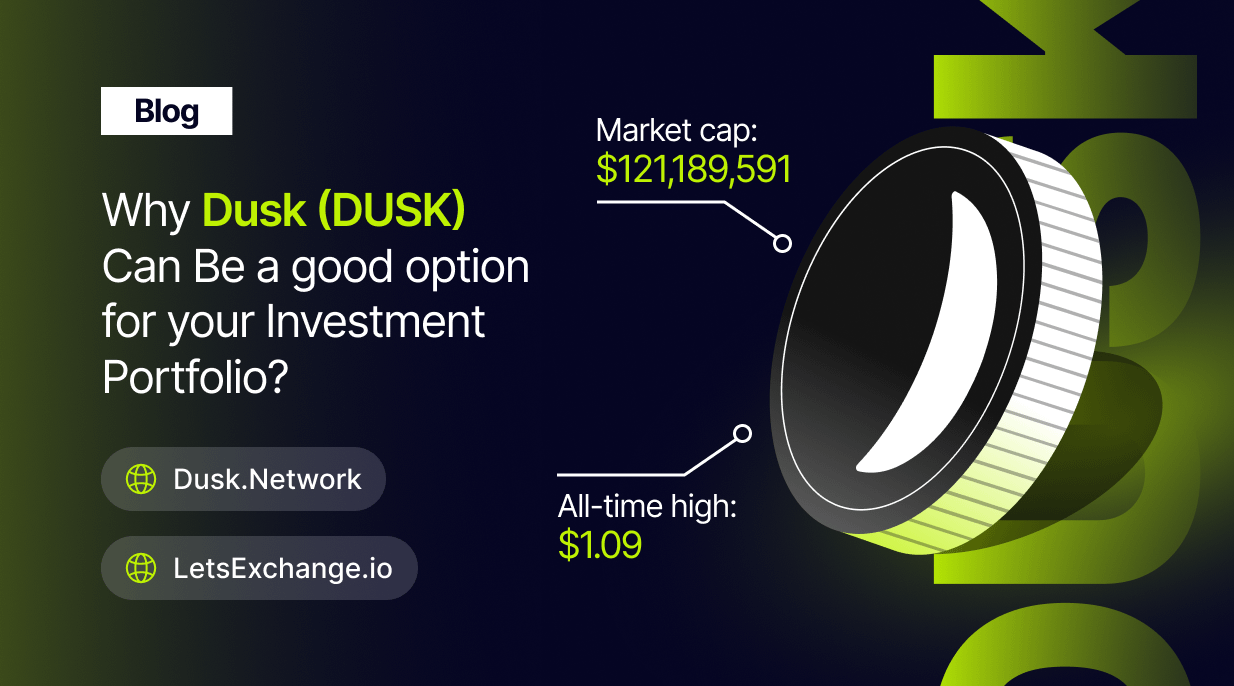 Blog

Why Dusk (DUSK) Can Be a good option for your Investment Portfolio?

Dusk.Network

LetsExchange.io

Market cap:
$121,189,591

All-time high:
$1.09

DUSK